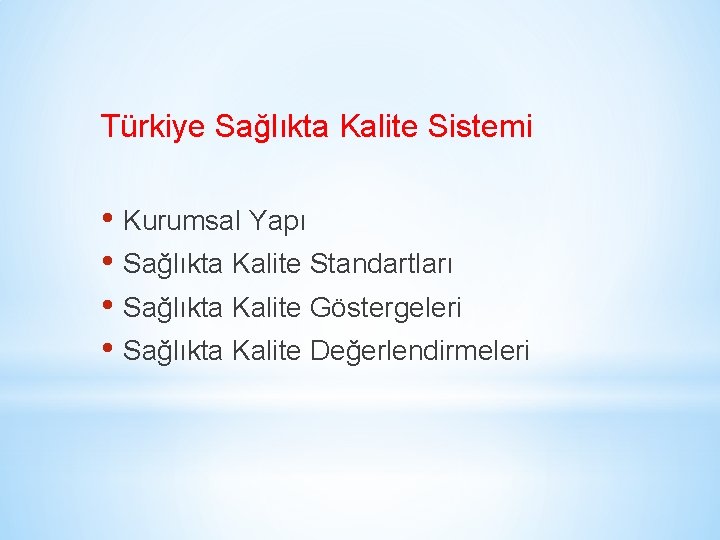 Türkiye Sağlıkta Kalite Sistemi

• Kurumsal Yapı
• Sağlıkta Kalite Standartları
• Sağlıkta Kalite Göstergeleri
• Sağlıkta Kalite Değerlendirmeleri